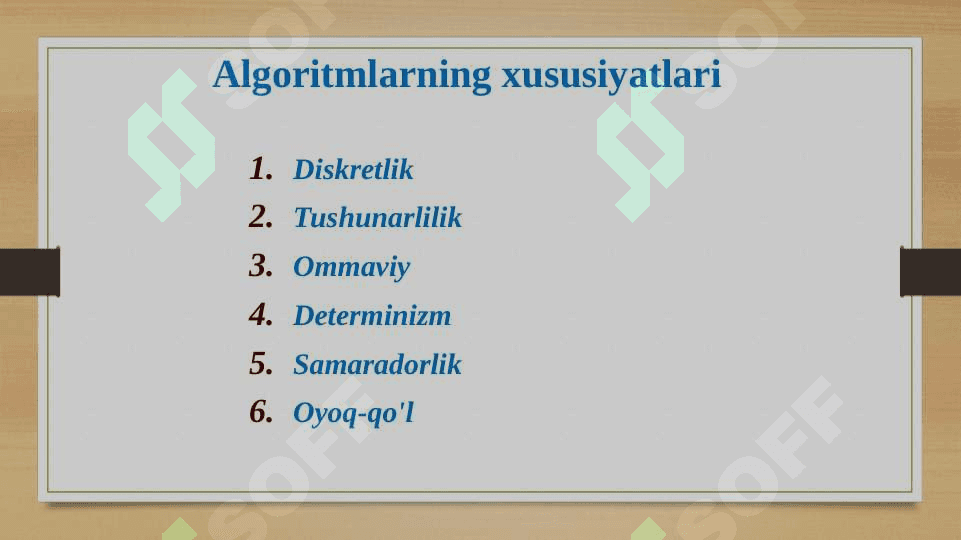 Algoritmlarning xususiyatlari

1. Diskretlik
2. Tushunarlilik
3. Ommaviy
4. Determinizm
5. Samaradorlik
6. Oyoq-qo'l

SOFF
SOFF
SOFF
SOFF